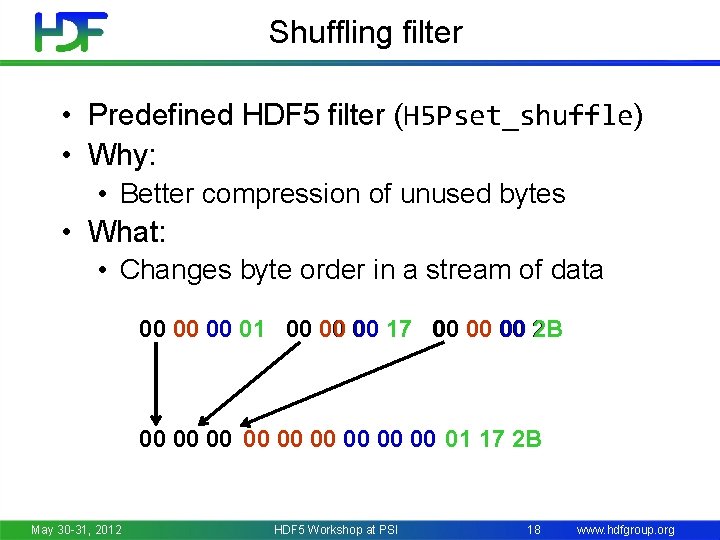 HDF

Shuffling filter

• Predefined HDF5 filter (H5Pset_shuffle)
• Why:
  • Better compression of unused bytes
• What:
  • Changes byte order in a stream of data

00 00 00 01 00 00 00 17 00 00 00 2B

00 00 00 00 00 00 00 00 00 01 17 2B

May 30-31, 2012 HDF5 Workshop at PSI 18 www.hdfgroup.org